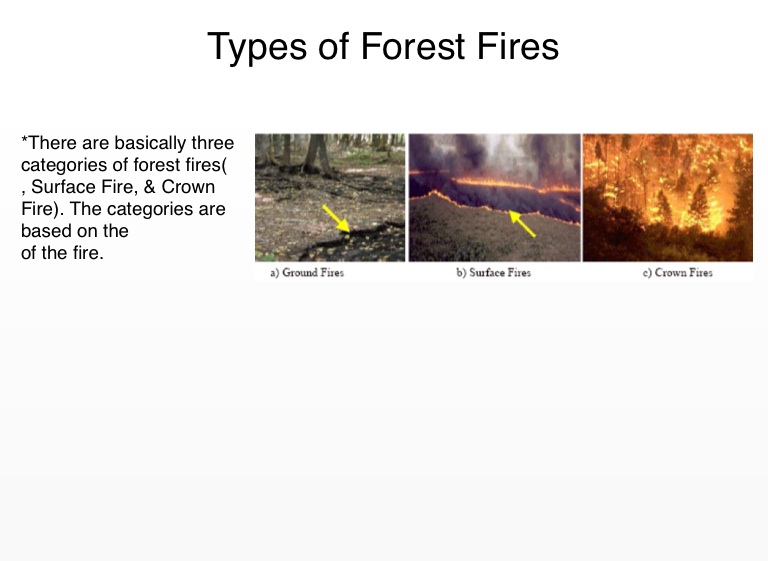 Types of Forest Fires

*There are basically three categories of forest fires( , Surface Fire, & Crown Fire). The categories are based on the
of the fire.

a) Ground Fires

b) Surface Fires

c) Crown Fires